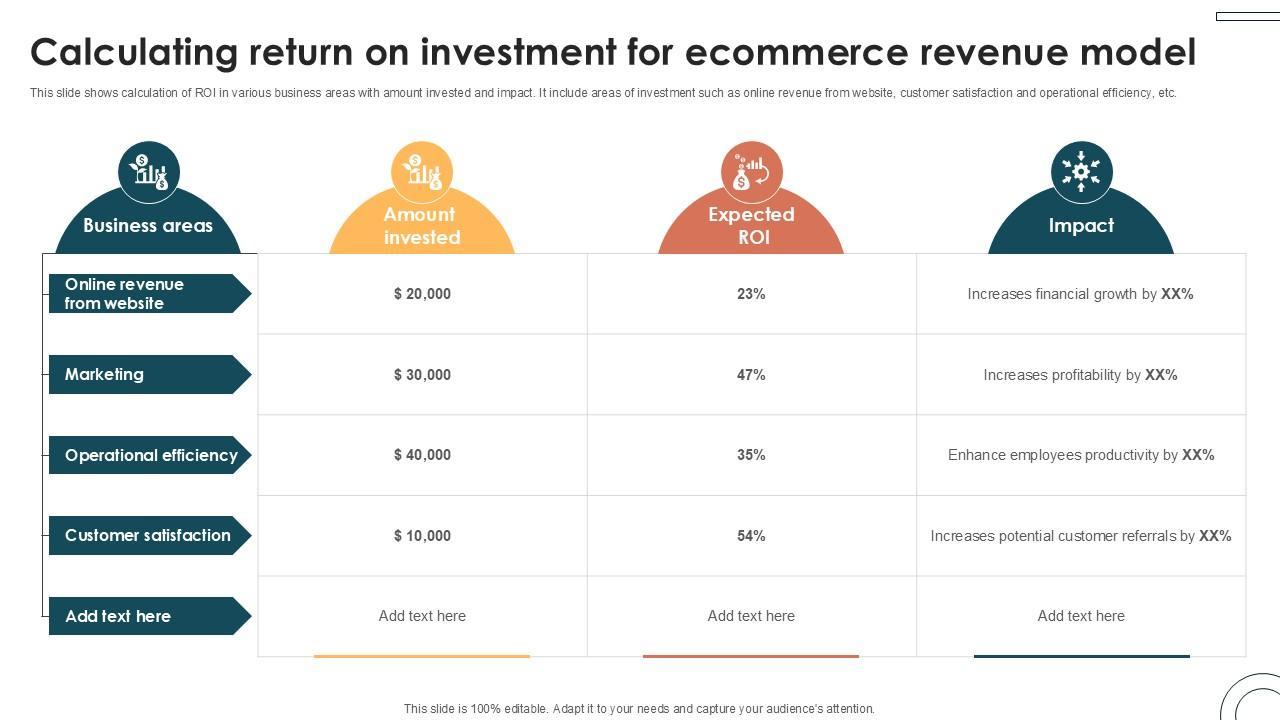 Calculating return on investment for ecommerce revenue model

This slide shows calculation of ROI in various business areas with amount invested and impact. It include areas of investment such as online revenue from website, customer satisfaction and operational efficiency, etc.

| Business areas | Amount invested | Expected ROI | Impact |
|---|---|---|---|
| Online revenue from website | $ 20,000 | 23% | Increases financial growth by XX% |
| Marketing | $ 30,000 | 47% | Increases profitability by XX% |
| Operational efficiency | $ 40,000 | 35% | Enhance employees productivity by XX% |
| Customer satisfaction | $ 10,000 | 54% | Increases potential customer referrals by XX% |
| Add text here | Add text here | Add text here | Add text here |

This slide is 100% editable. Adapt it to your needs and capture your audience's attention.